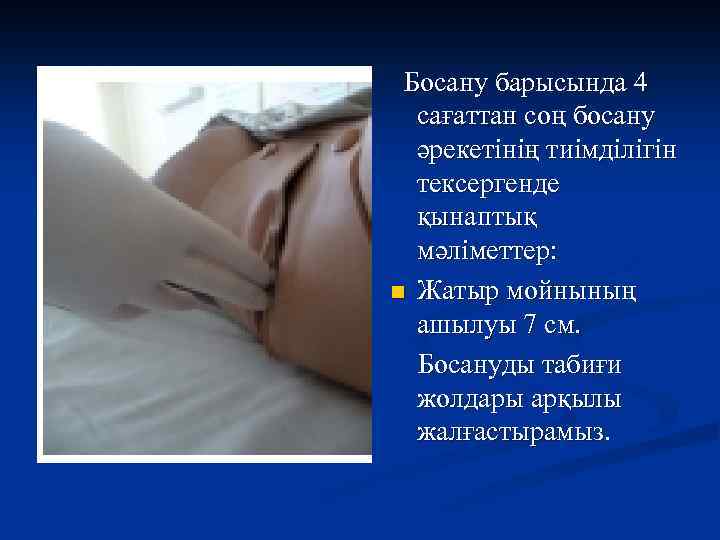 Босану барысында 4 сағаттан соң босану әрекетінің тиімділігін тексергенде қынаптық мәліметтер:

Жатыр мойнының ашылуы 7 см.

Босануды табиғи жолдары арқылы жалғастырамыз.